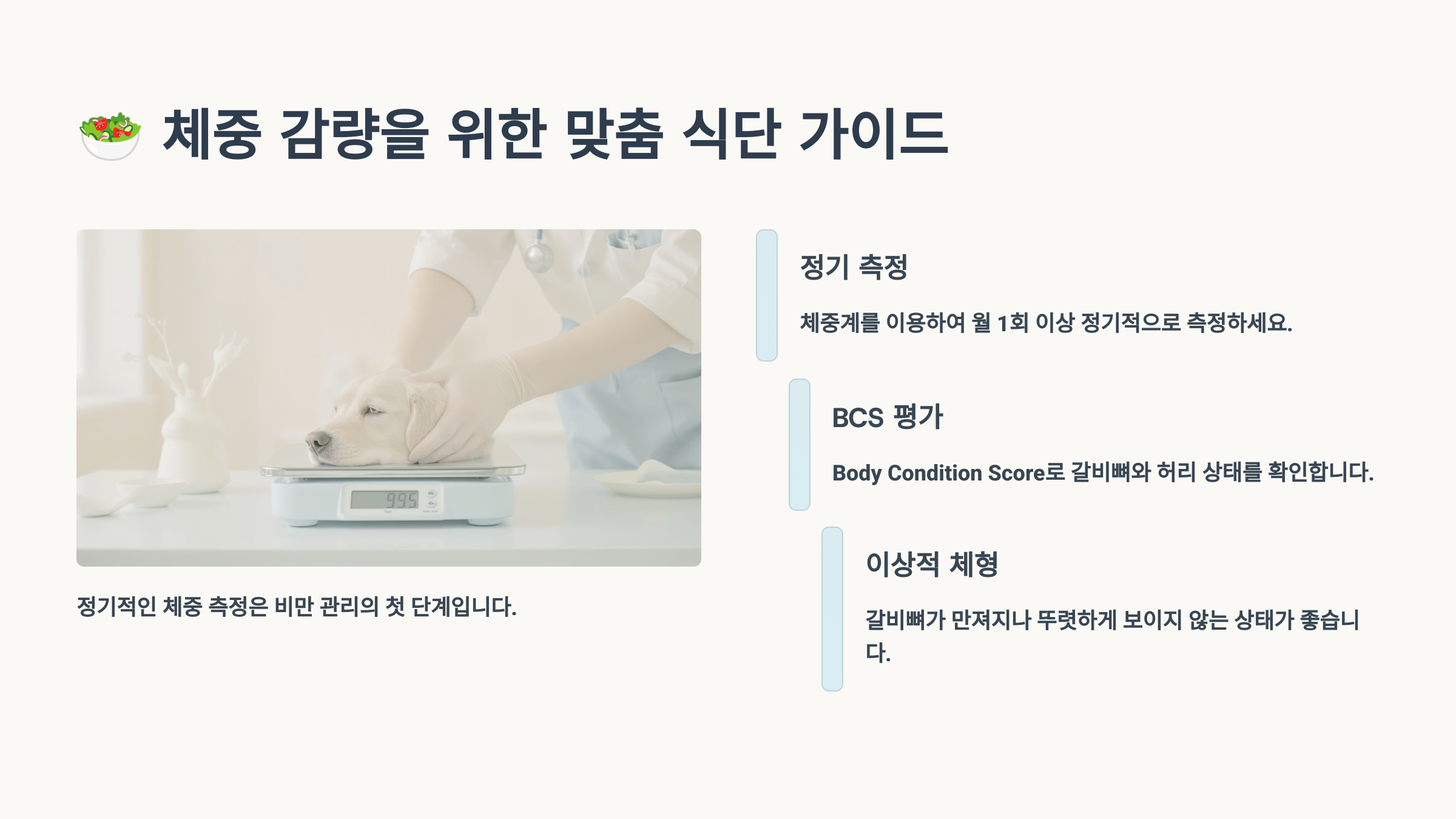 🥗 체중 감량을 위한 맞춤 식단 가이드

995

정기적인 체중 측정은 비만 관리의 첫 단계입니다.

정기 측정

체중계를 이용하여 월 1회 이상 정기적으로 측정하세요.

BCS 평가

Body Condition Score로 갈비뼈와 허리 상태를 확인합니다.

이상적 체형

갈비뼈가 만져지나 뚜렷하게 보이지 않는 상태가 좋습니다.